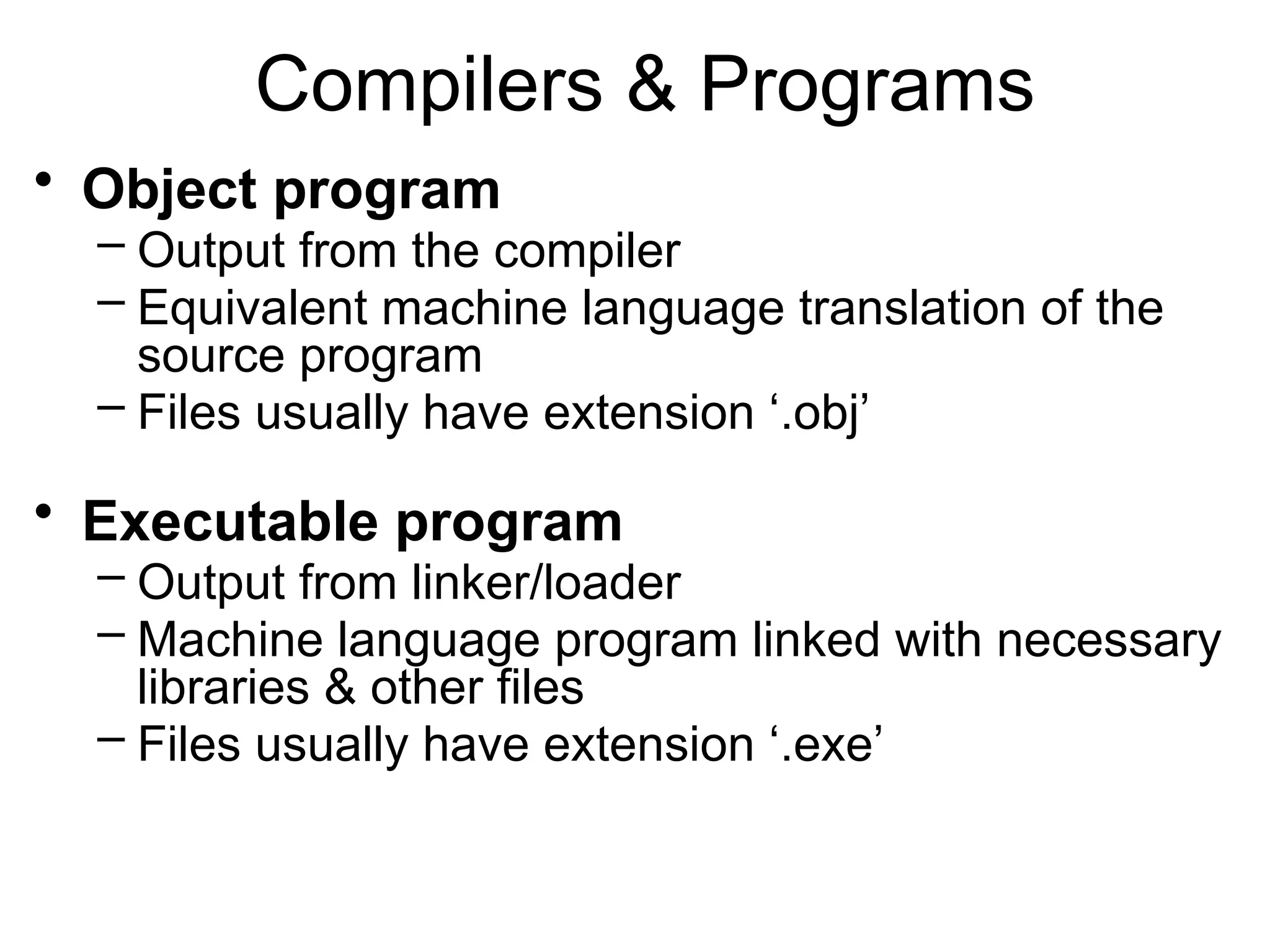 Compilers & Programs

• Object program
  – Output from the compiler
  – Equivalent machine language translation of the source program
  – Files usually have extension ‘.obj’

• Executable program
  – Output from linker/loader
  – Machine language program linked with necessary libraries & other files
  – Files usually have extension ‘.exe’